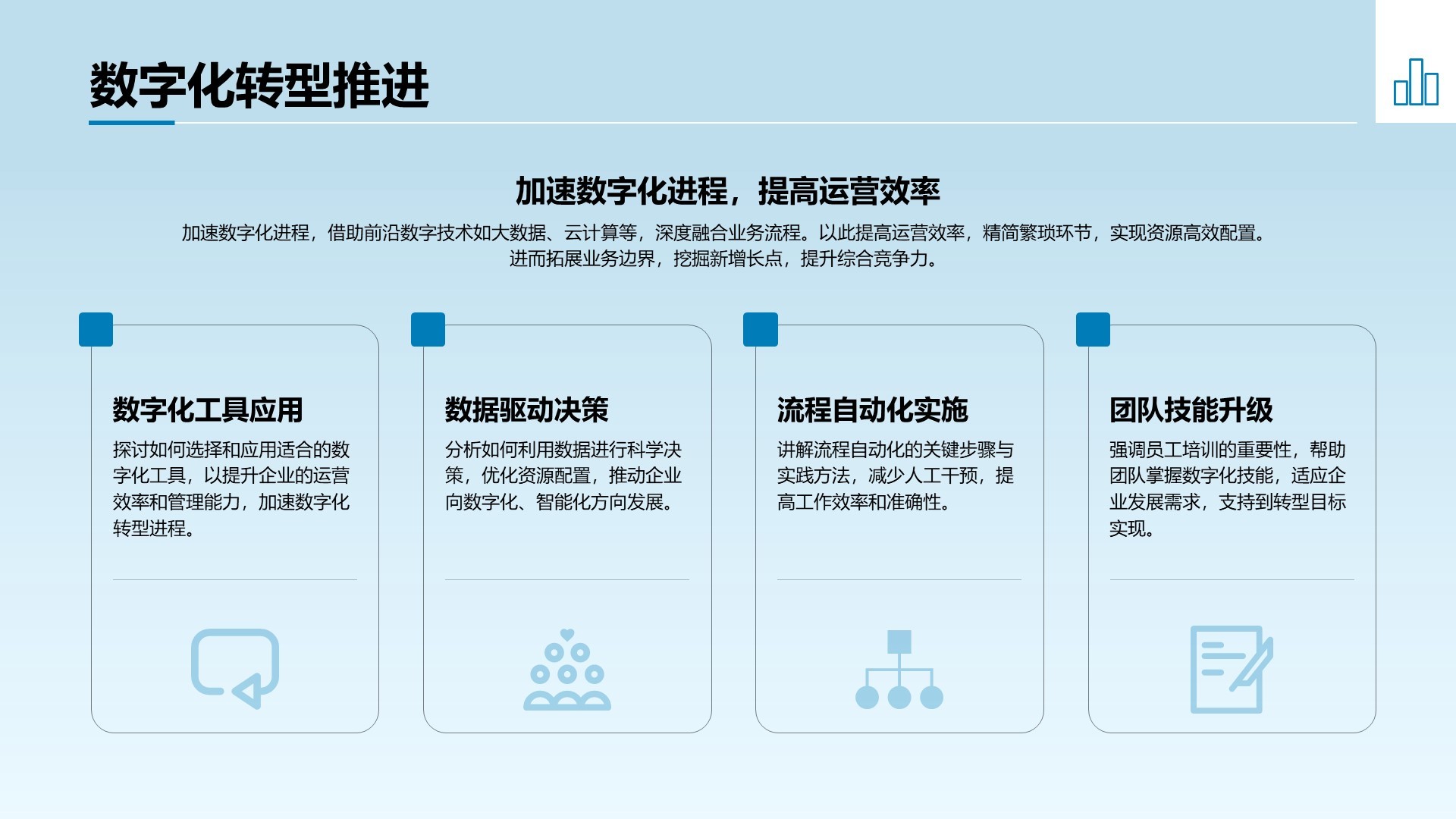 数字化转型推进

加速数字化进程，提高运营效率

加速数字化进程，借助前沿数字技术如大数据、云计算等，深度融合业务流程。以此提高运营效率，精简繁琐环节，实现资源高效配置。进而拓展业务边界，挖掘新增长点，提升综合竞争力。

数字化工具应用

探讨如何选择和应用适合的数字化工具，以提升企业的运营效率和管理能力，加速数字化转型进程。

数据驱动决策

分析如何利用数据进行科学决策，优化资源配置，推动企业向数字化、智能化方向发展。

流程自动化实施

讲解流程自动化的关键步骤与实践方法，减少人工干预，提高工作效率和准确性。

团队技能升级

强调员工培训的重要性，帮助团队掌握数字化技能，适应企业发展需求，支持到转型目标实现。